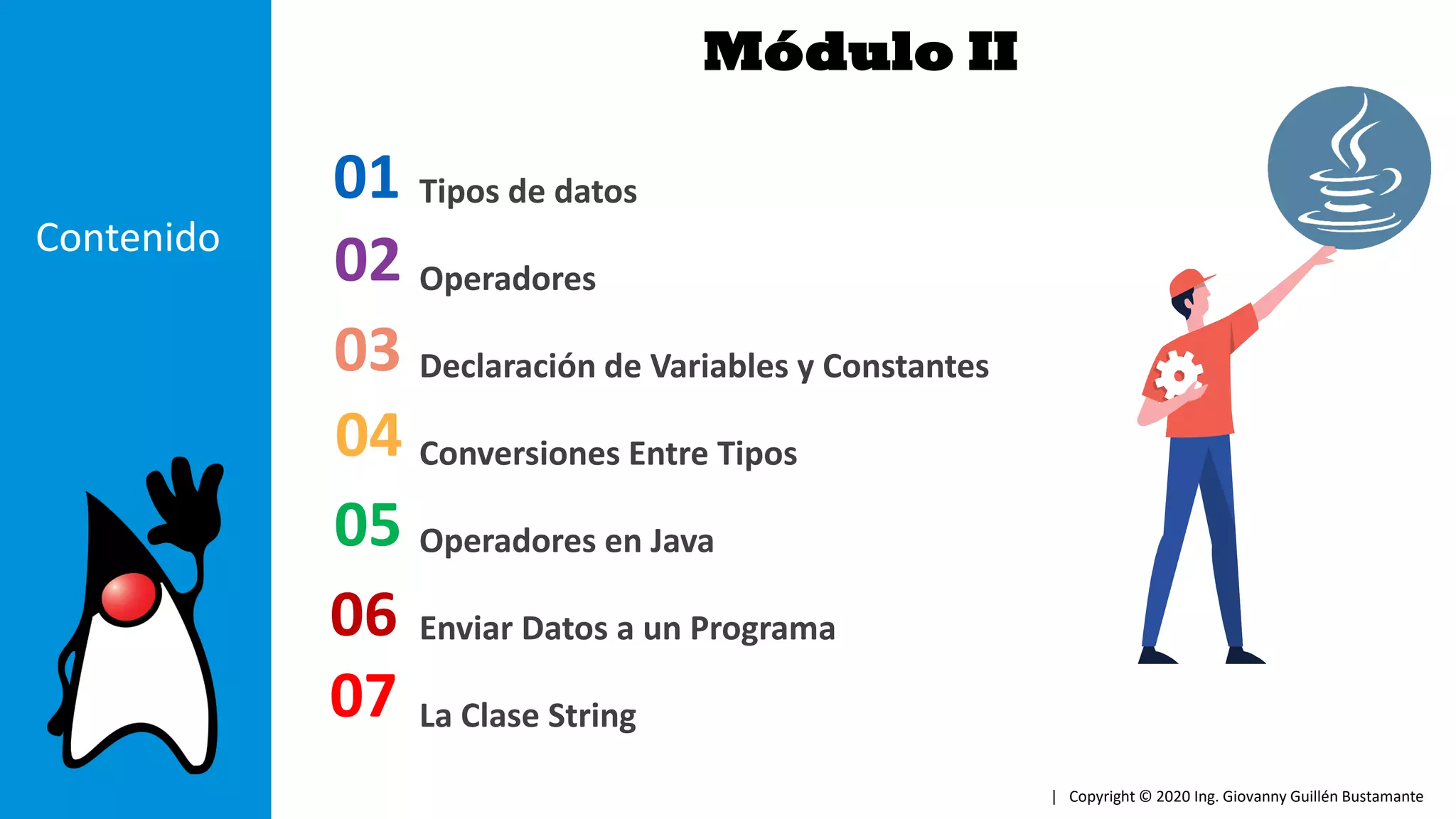 Contenido

Módulo II

01 Tipos de datos

02 Operadores

03 Declaración de Variables y Constantes

04 Conversiones Entre Tipos

05 Operadores en Java

06 Enviar Datos a un Programa

07 La Clase String

| Copyright © 2020 Ing. Giovanny Guillén Bustamante